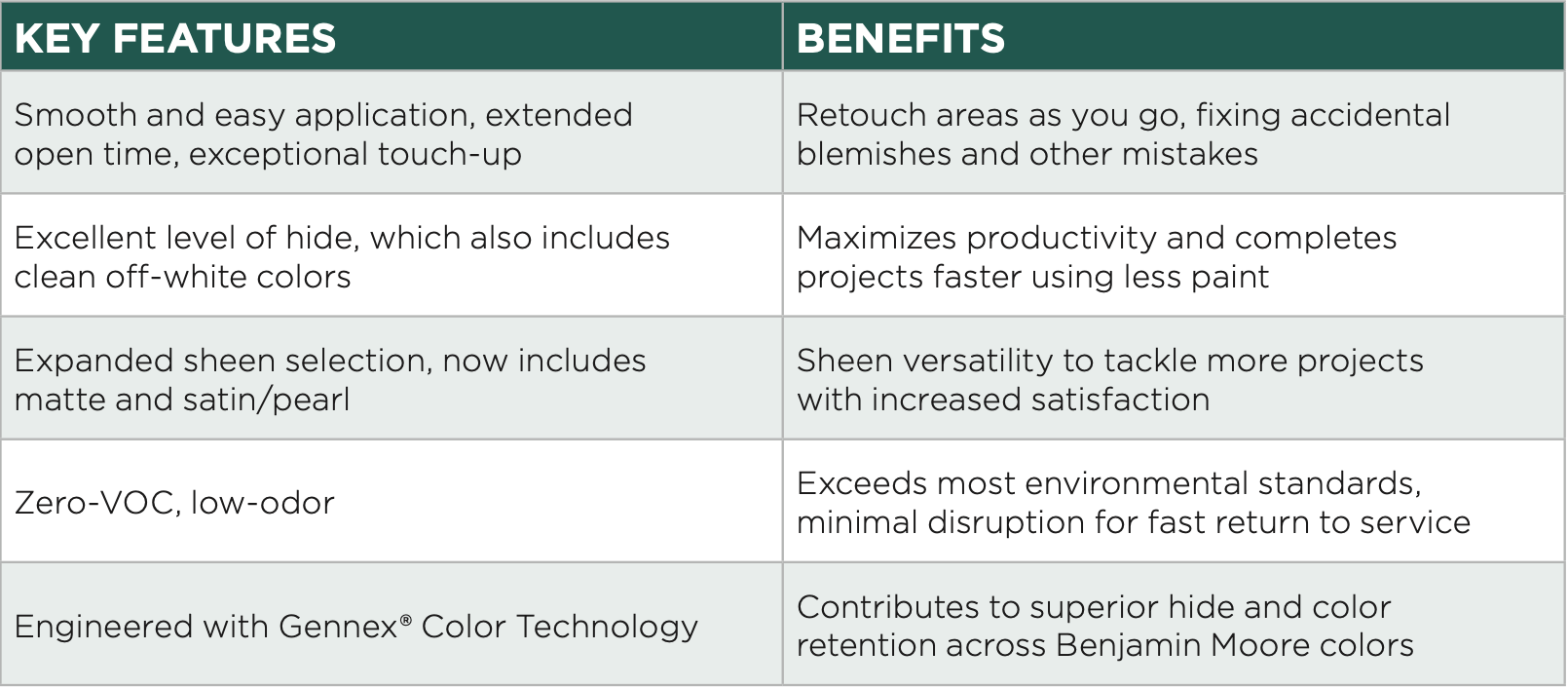 | KEY FEATURES | BENEFITS |
|---|---|
| Smooth and easy application, extended open time, exceptional touch-up | Retouch areas as you go, fixing accidental blemishes and other mistakes |
| Excellent level of hide, which also includes clean off-white colors | Maximizes productivity and completes projects faster using less paint |
| Expanded sheen selection, now includes matte and satin/pearl | Sheen versatility to tackle more projects with increased satisfaction |
| Zero-VOC, low-odor | Exceeds most environmental standards, minimal disruption for fast return to service |
| Engineered with Gennex® Color Technology | Contributes to superior hide and color retention across Benjamin Moore colors |